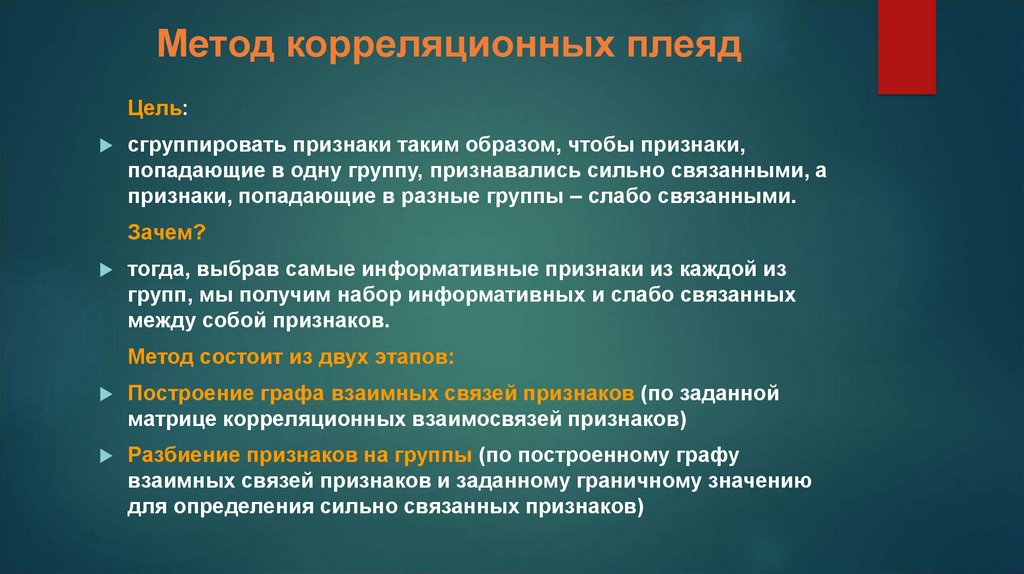 Метод корреляционных плеяд

Цель:

сгруппировать признаки таким образом, чтобы признаки, попадающие в одну группу, признавались сильно связанными, а признаки, попадающие в разные группы – слабо связанными.

Зачем?

тогда, выбрав самые информативные признаки из каждой из групп, мы получим набор информативных и слабо связанных между собой признаков.

Метод состоит из двух этапов:

Построение графа взаимных связей признаков (по заданной матрице корреляционных взаимосвязей признаков)

Разбиение признаков на группы (по построенному графу взаимных связей признаков и заданному граничному значению для определения сильно связанных признаков)